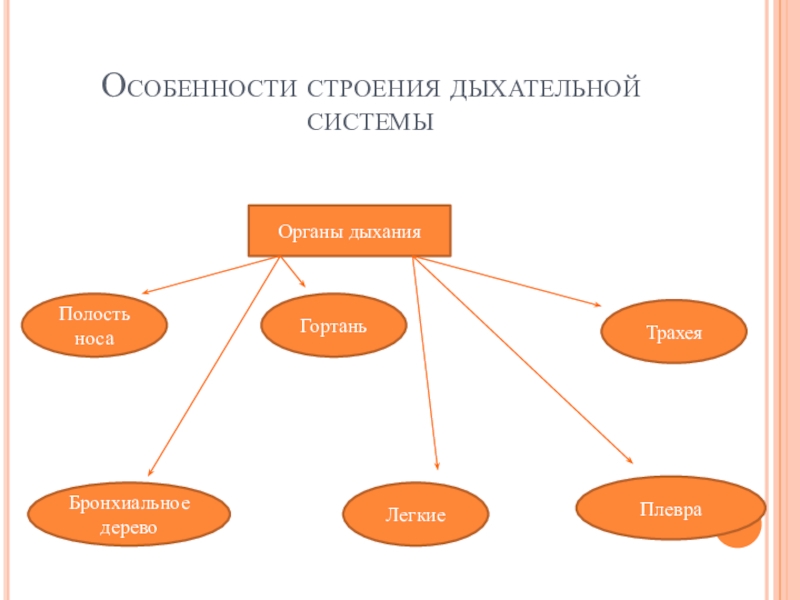 Особенности строения дыхательной системы

Органы дыхания

Полость носа

Гортань

Трахея

Бронхиальное дерево

Легкие

Плевра